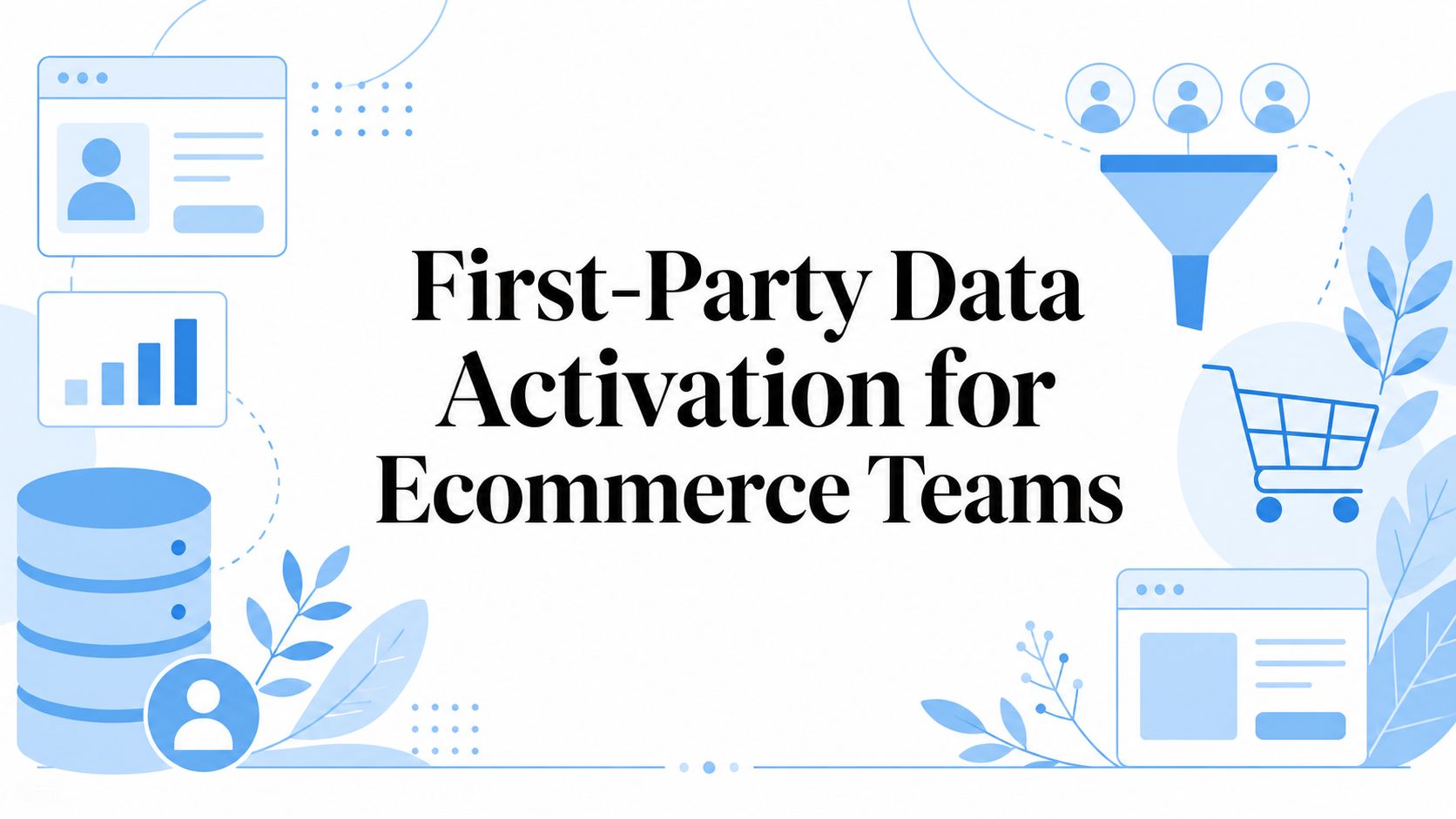 First-Party Data Activation for Ecommerce Teams